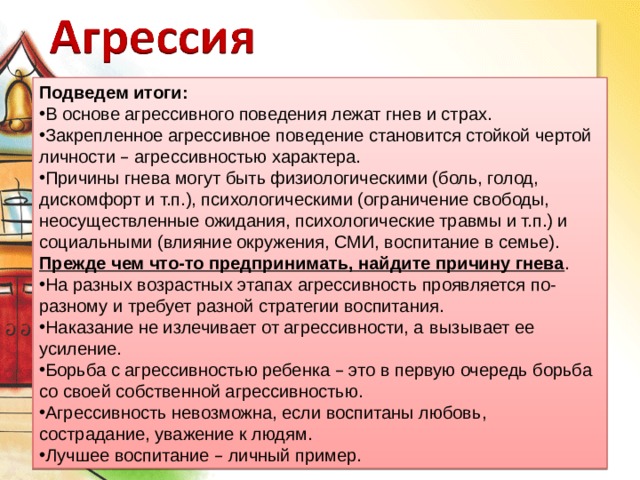 Агрессия

Подведем итоги:
•В основе агрессивного поведения лежат гнев и страх.
•Закрепленное агрессивное поведение становится стойкой чертой личности – агрессивностью характера.
•Причины гнева могут быть физиологическими (боль, голод, дискомфорт и т.п.), психологическими (ограничение свободы, неосуществленные ожидания, психологические травмы и т.п.) и социальными (влияние окружения, СМИ, воспитание в семье).
Прежде чем что-то предпринимать, найдите причину гнева.
•На разных возрастных этапах агрессивность проявляется по-разному и требует разной стратегии воспитания.
•Наказание не излечивает от агрессивности, а вызывает ее усиление.
•Борьба с агрессивностью ребенка – это в первую очередь борьба со своей собственной агрессивностью.
•Агрессивность невозможна, если воспитаны любовь, сострадание, уважение к людям.
•Лучшее воспитание – личный пример.